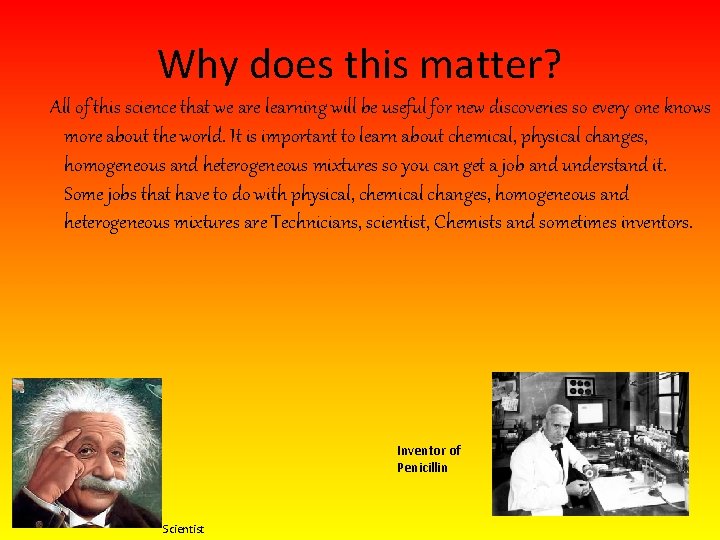 Why does this matter?

All of this science that we are learning will be useful for new discoveries so every one knows more about the world. It is important to learn about chemical, physical changes, homogeneous and heterogeneous mixtures so you can get a job and understand it. Some jobs that have to do with physical, chemical changes, homogeneous and heterogeneous mixtures are Technicians, scientist, Chemists and sometimes inventors.

Inventor of Penicillin

Scientist